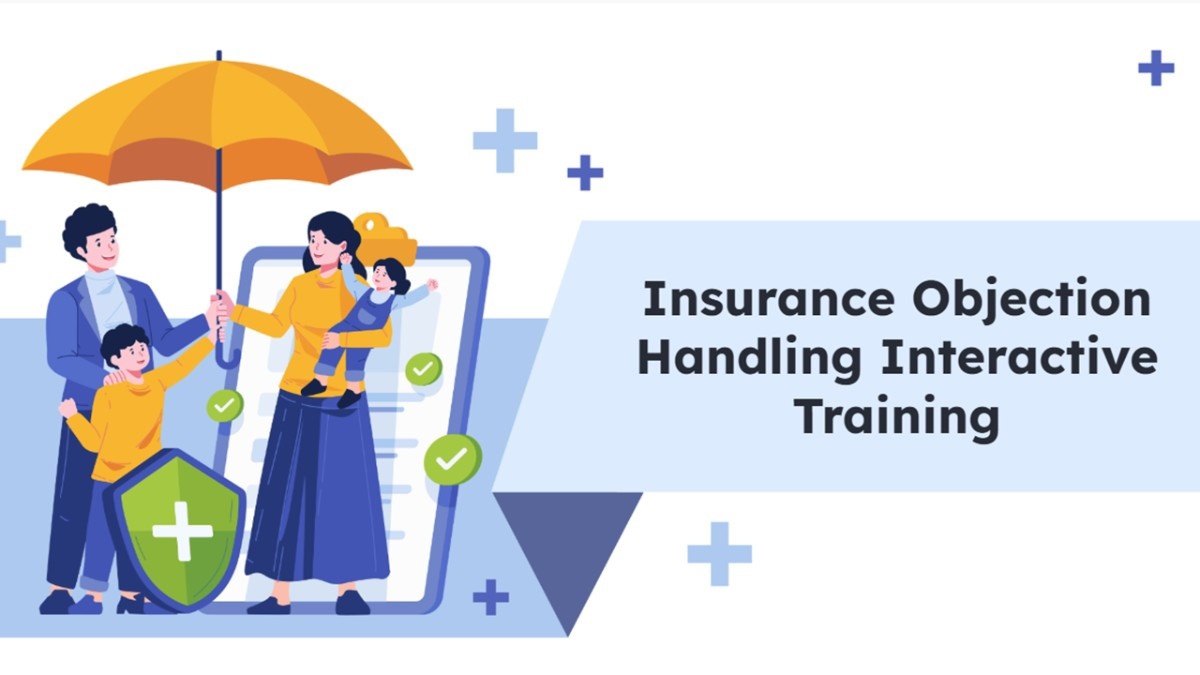 Insurance Objection Handling Interactive Training